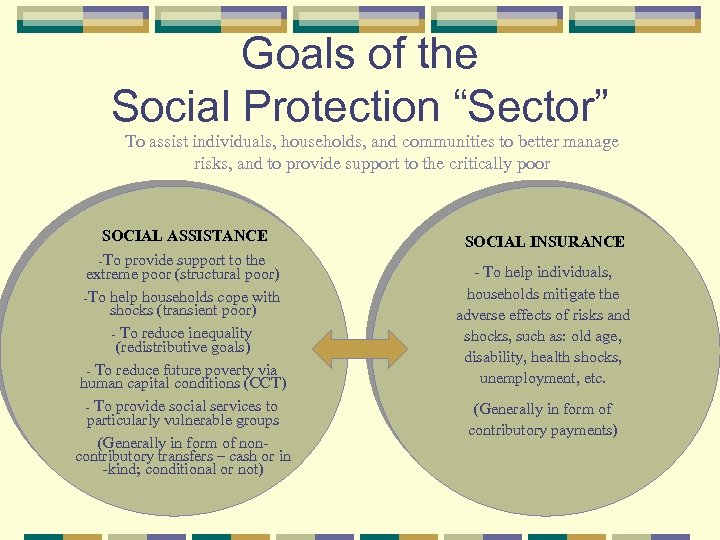 Goals of the Social Protection “Sector”

To assist individuals, households, and communities to better manage risks, and to provide support to the critically poor

SOCIAL ASSISTANCE

-To provide support to the extreme poor (structural poor)

-To help households cope with shocks (transient poor)

- To reduce inequality (redistributive goals)

- To reduce future poverty via human capital conditions (CCT)

- To provide social services to particularly vulnerable groups

(Generally in form of non-contributory transfers – cash or in -kind; conditional or not)

SOCIAL INSURANCE

- To help individuals, households mitigate the adverse effects of risks and shocks, such as: old age, disability, health shocks, unemployment, etc.

(Generally in form of contributory payments)